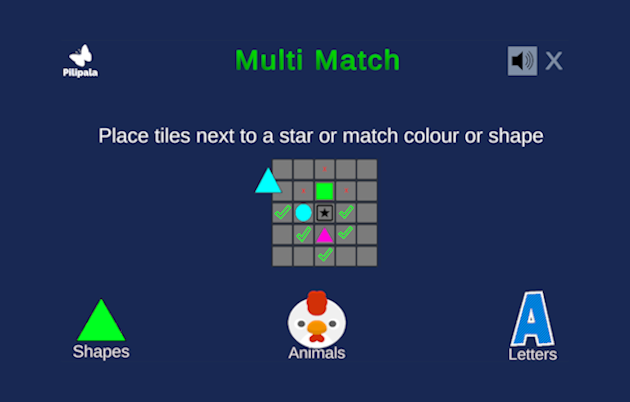 Pilipala

Multi Match

X

Place tiles next to a star or match colour or shape

Shapes

Animals

A

Letters